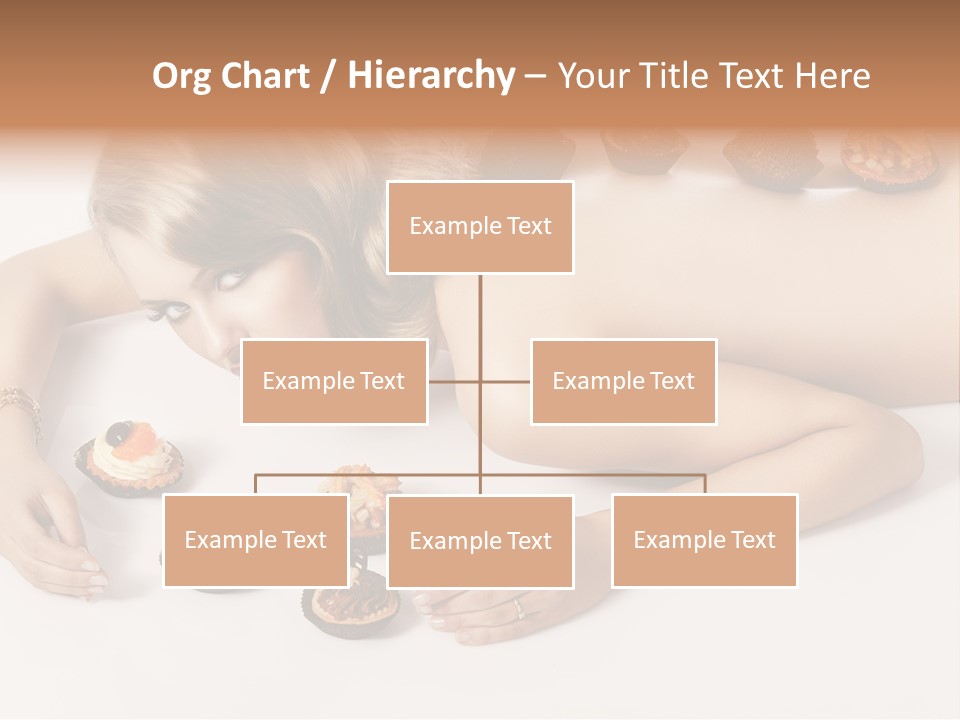 Org Chart / Hierarchy – Your Title Text Here

Example Text

Example Text

Example Text

Example Text

Example Text

Example Text